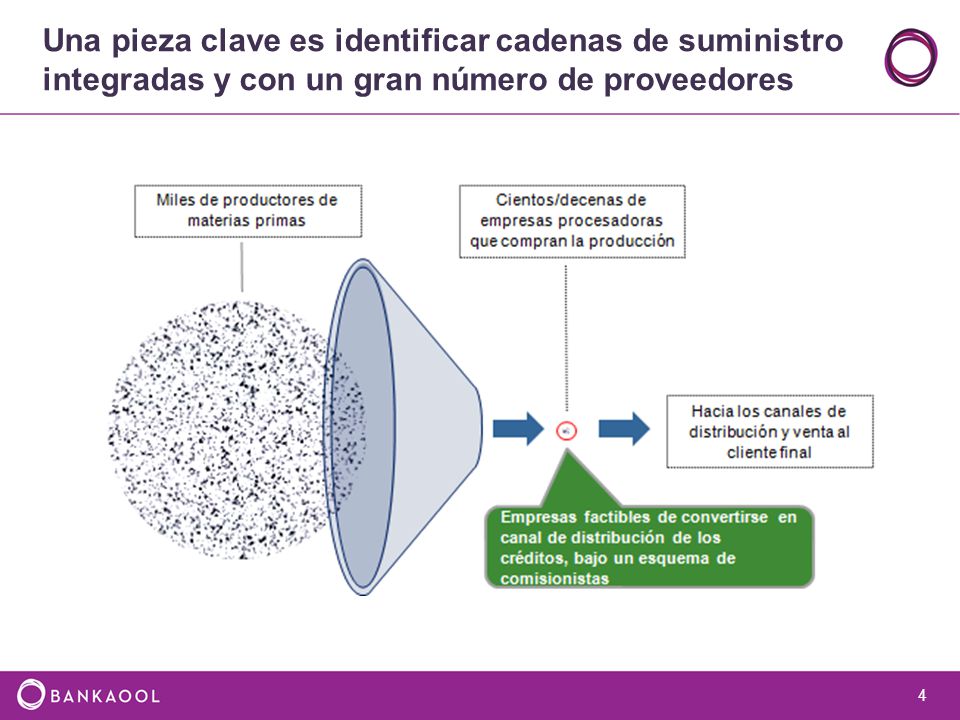 Una pieza clave es identificar cadenas de suministro integradas y con un gran número de proveedores

Miles de productores de materias primas

Cientos/decenas de empresas procesadoras que compran la producción

Hacia los canales de distribución y venta al cliente final

Empresas factibles de convertirse en canal de distribución de los créditos, bajo un esquema de comisionistas

BANKAOOL

4